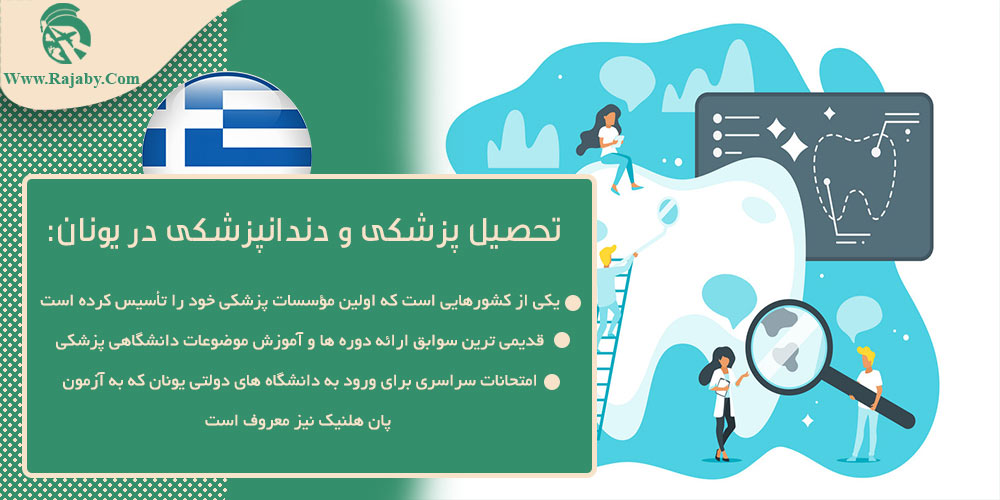 Www.Rajaby.Com

تحصیل پزشکی و دندانپزشکی در یونان:

یکی از کشورهایی است که اولین مؤسسات پزشکی خود را تأسیس کرده است

قدیمی ترین سوابق ارائه دوره ها و آموزش موضوعات دانشگاهی پزشکی

امتحانات سراسری برای ورود به دانشگاه های دولتی یونان که به آزمون پان هلنیک نیز معروف است